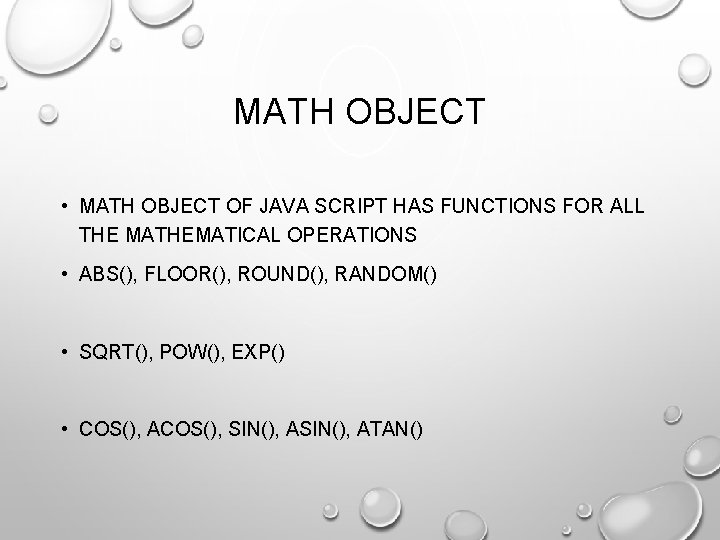 MATH OBJECT

• MATH OBJECT OF JAVA SCRIPT HAS FUNCTIONS FOR ALL THE MATHEMATICAL OPERATIONS

• ABS(), FLOOR(), ROUND(), RANDOM()

• SQRT(), POW(), EXP()

• COS(), ACOS(), SIN(), ASIN(), ATAN()